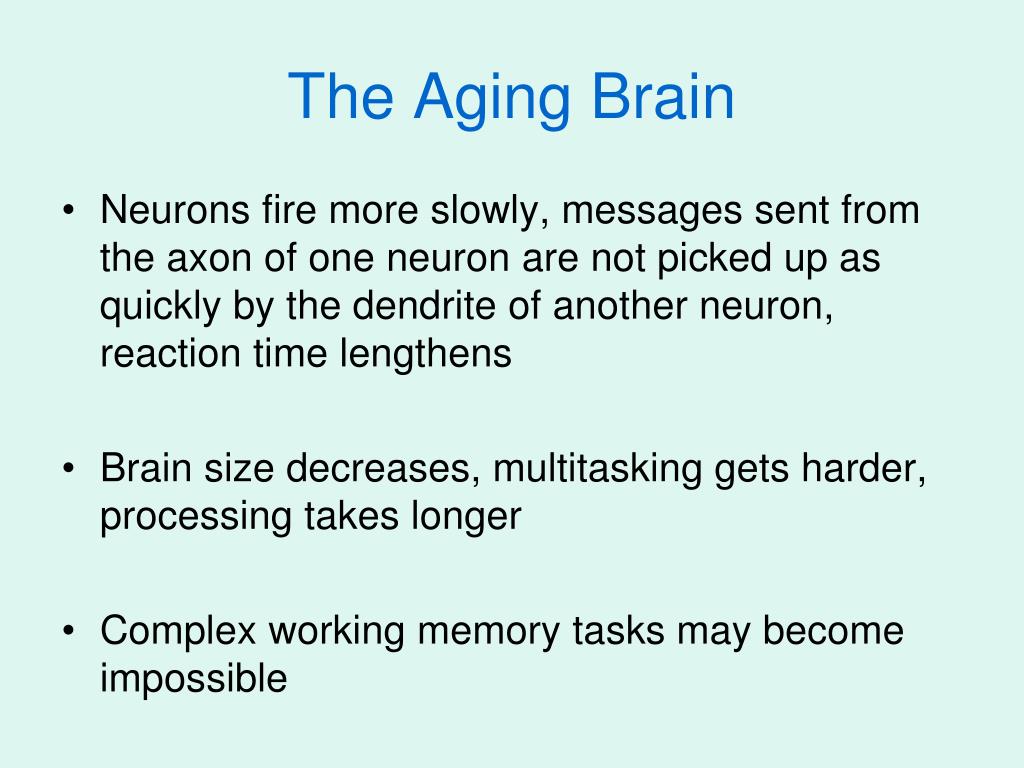 The Aging Brain

• Neurons fire more slowly, messages sent from the axon of one neuron are not picked up as quickly by the dendrite of another neuron, reaction time lengthens

• Brain size decreases, multitasking gets harder, processing takes longer

• Complex working memory tasks may become impossible